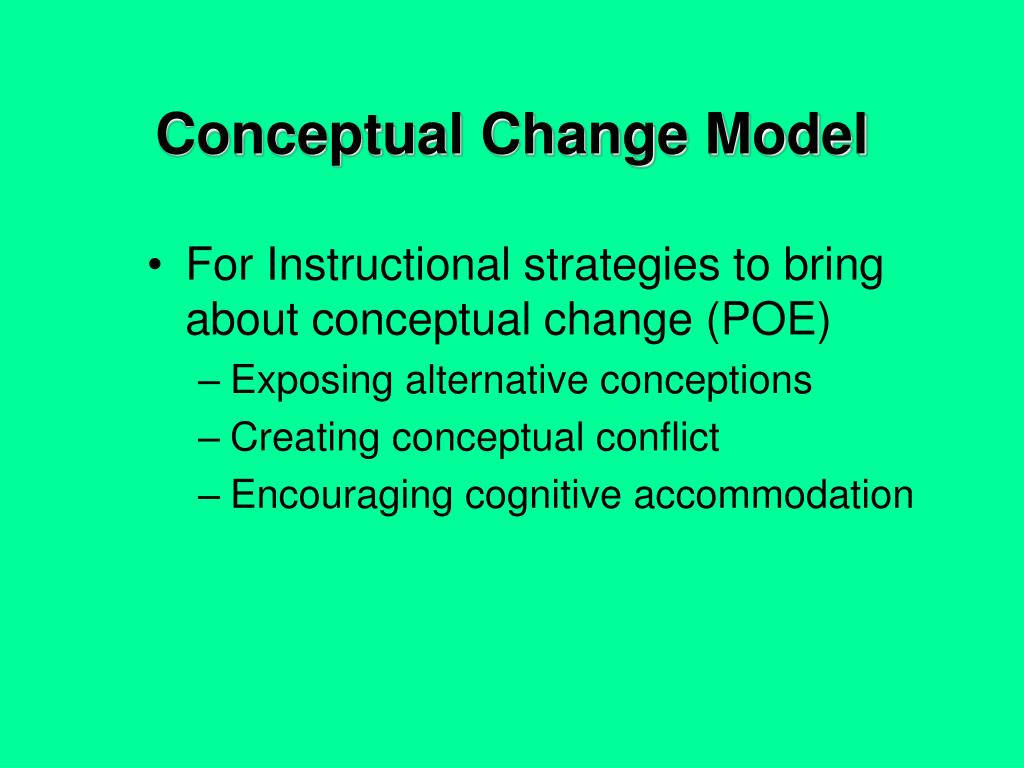 Conceptual Change Model

• For Instructional strategies to bring about conceptual change (POE)
– Exposing alternative conceptions
– Creating conceptual conflict
– Encouraging cognitive accommodation